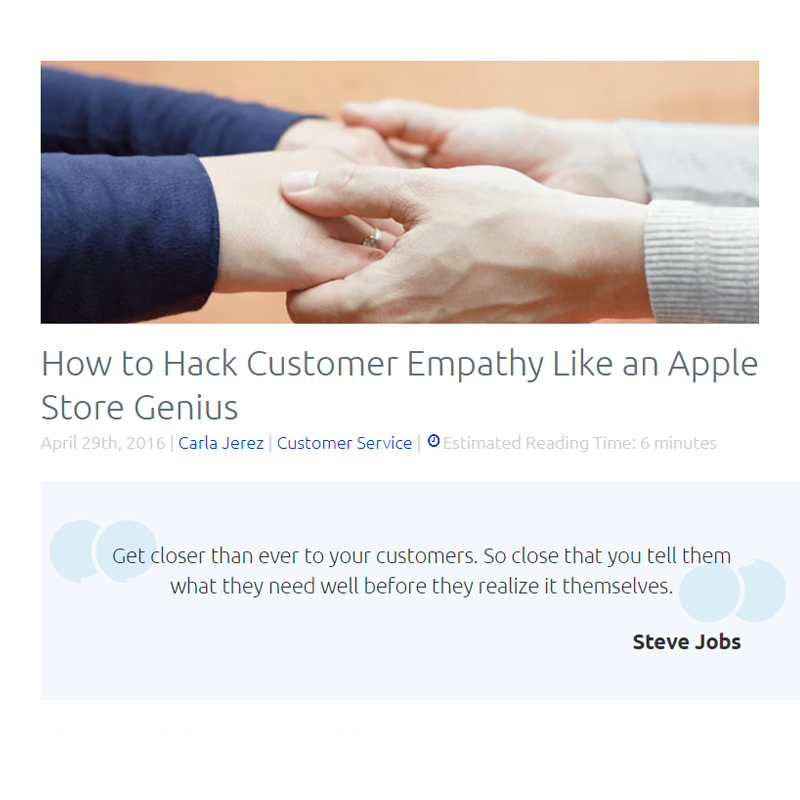 How to Hack Customer Empathy Like an Apple Store Genius

April 29th, 2016 | Carla Jerez | Customer Service | Estimated Reading Time: 6 minutes

Get closer than ever to your customers. So close that you tell them what they need well before they realize it themselves.

Steve Jobs